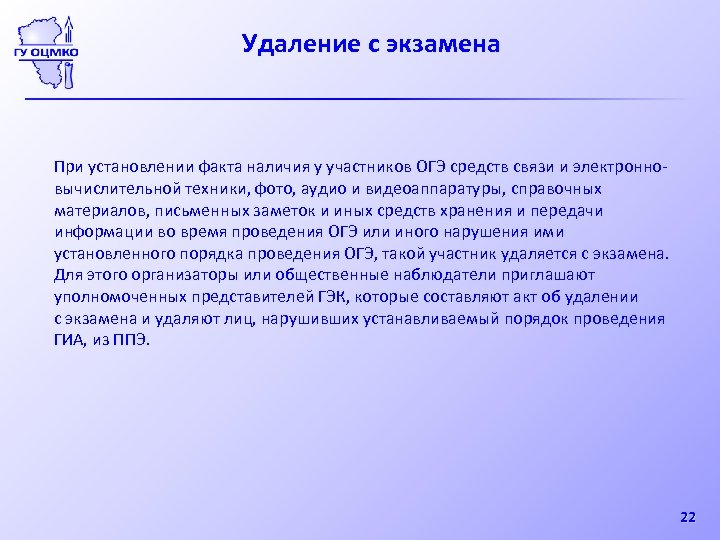 ГУ ОЦМКО

Удаление с экзамена

При установлении факта наличия у участников ОГЭ средств связи и электронно-вычислительной техники, фото, аудио и видеоаппаратуры, справочных материалов, письменных заметок и иных средств хранения и передачи информации во время проведения ОГЭ или иного нарушения ими установленного порядка проведения ОГЭ, такой участник удаляется с экзамена. Для этого организаторы или общественные наблюдатели приглашают уполномоченных представителей ГЭК, которые составляют акт об удалении с экзамена и удаляют лиц, нарушивших устанавливаемый порядок проведения ГИА, из ППЭ.

22